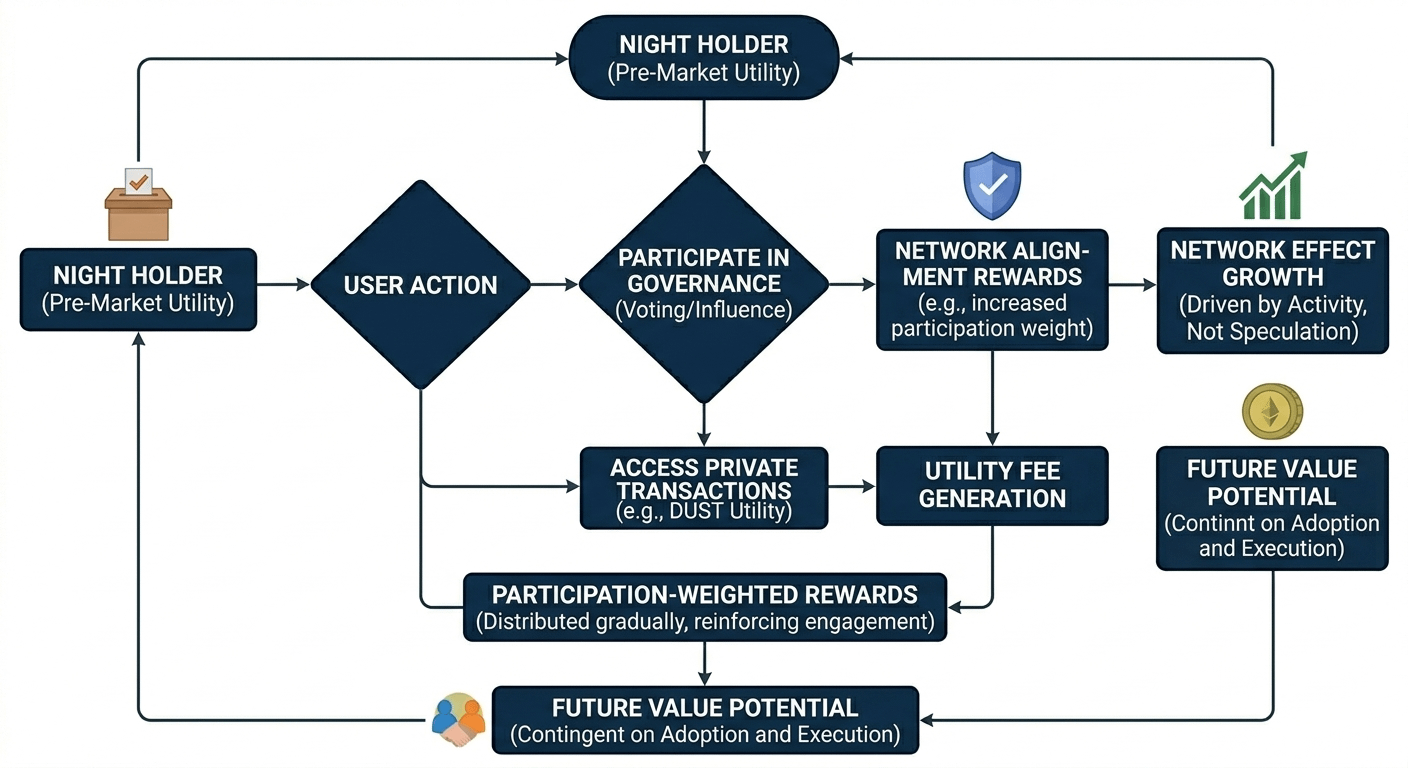 NIGHT HOLDER
(Pre-Market Utility)

NIGHT HOLDER
(Pre-Market Utility)

USER ACTION

PARTICIPATE IN GOVERNANCE
(Voting/Influence)

NETWORK ALIGNMENT REWARDS
(e.g., increased participation weight)

NETWORK EFFECT GROWTH
(Driven by Activity, Not Speculation)

ACCESS PRIVATE TRANSACTIONS
(e.g., DUST Utility)

UTILITY FEE GENERATION

FUTURE VALUE POTENTIAL
(Continnt on Adoption and Execution)

PARTICIPATION-WEIGHTED REWARDS
(Distributed gradually, reinforcing engagement)

FUTURE VALUE POTENTIAL
(Contingent on Adoption and Execution)